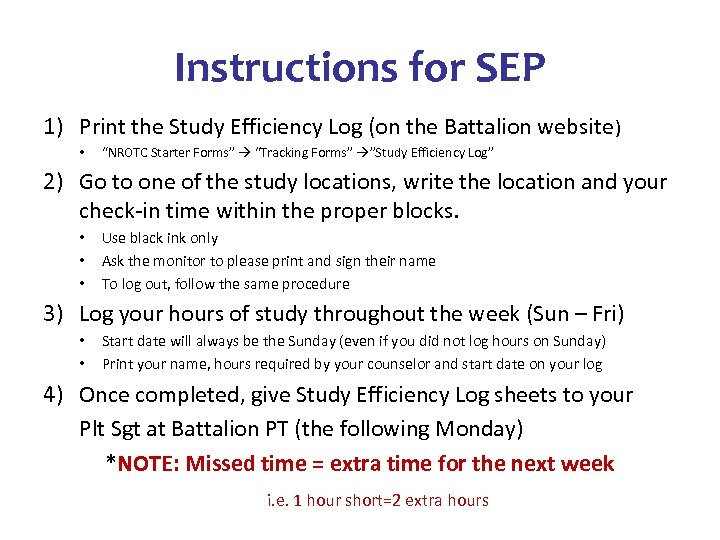 Instructions for SEP

1) Print the Study Efficiency Log (on the Battalion website)

• "NROTC Starter Forms" → "Tracking Forms" →"Study Efficiency Log"

2) Go to one of the study locations, write the location and your check-in time within the proper blocks.

• Use black ink only

• Ask the monitor to please print and sign their name

• To log out, follow the same procedure

3) Log your hours of study throughout the week (Sun – Fri)

• Start date will always be the Sunday (even if you did not log hours on Sunday)

• Print your name, hours required by your counselor and start date on your log

4) Once completed, give Study Efficiency Log sheets to your Plt Sgt at Battalion PT (the following Monday)

*NOTE: Missed time = extra time for the next week

i.e. 1 hour short=2 extra hours